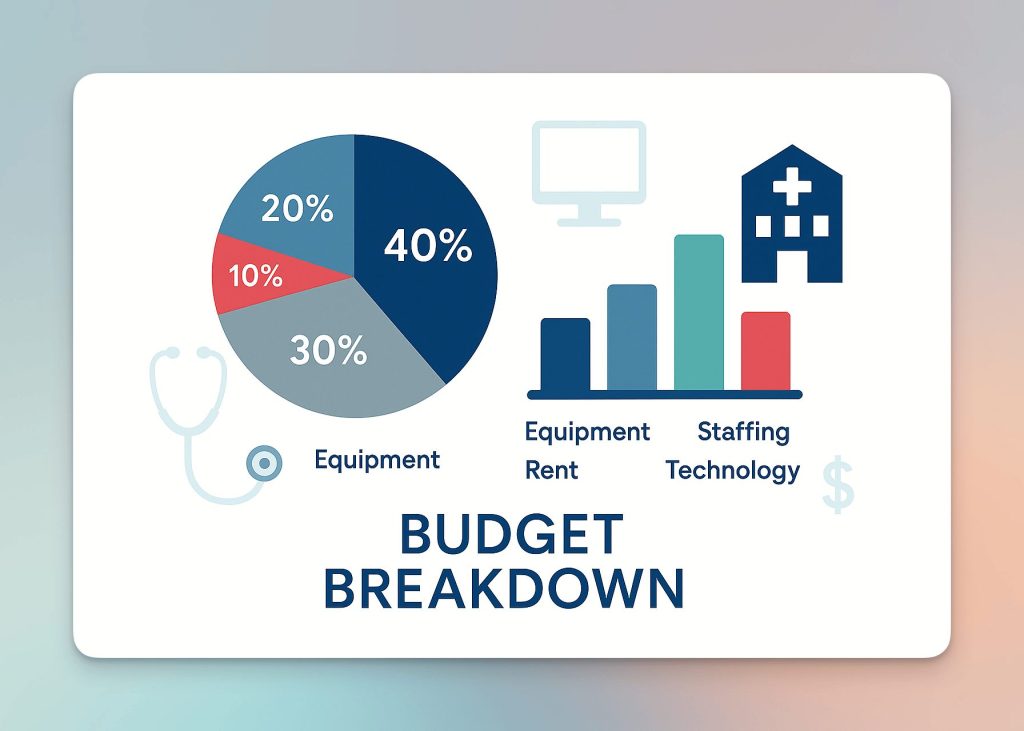 20%
40%
10%
30%
Equipment

Equipment
Staffing
Rent
Technology
$

BUDGET BREAKDOWN